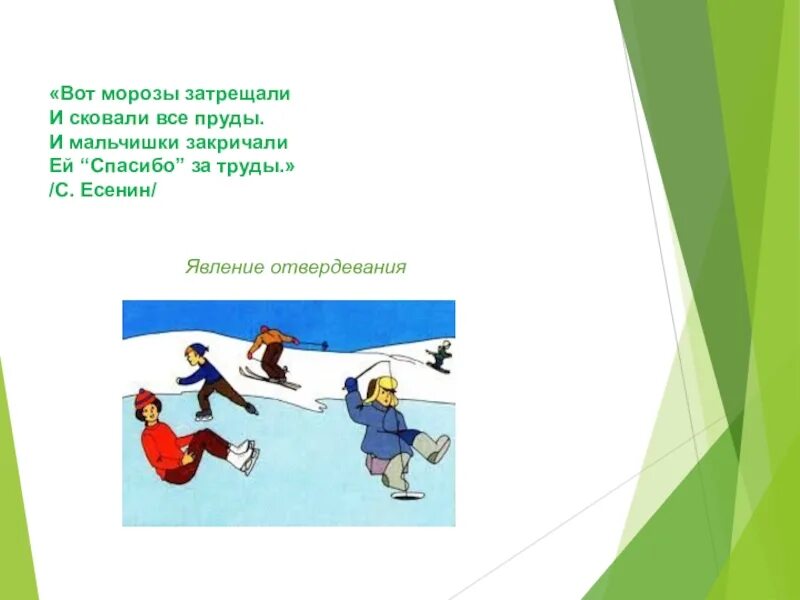 «Вот морозы затрещали
И сковали все пруды.
И мальчишки закричали
Ей “Спасибо” за труды.»
/С. Есенин/

Явление отвердевания